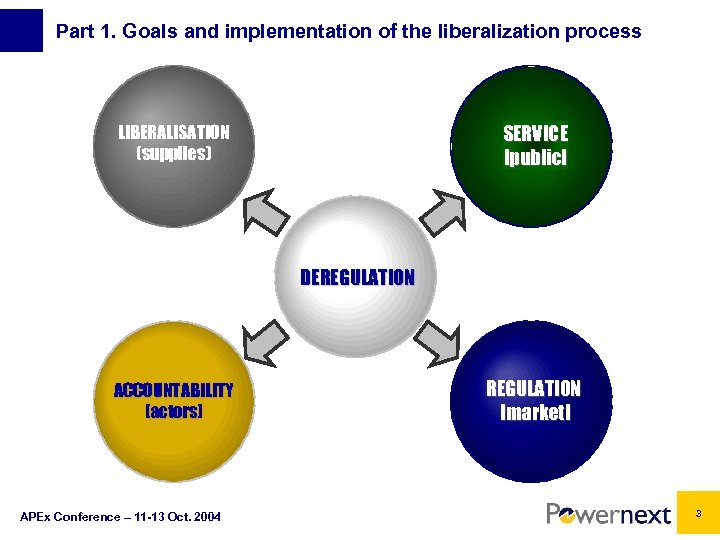 Part 1. Goals and implementation of the liberalization process

LIBERALISATION
(supplies)

SERVICE
[public]

DEREGULATION

ACCOUNTABILITY
[actors]

REGULATION
[market]

APEx Conference – 11-13 Oct. 2004

Powernext

3